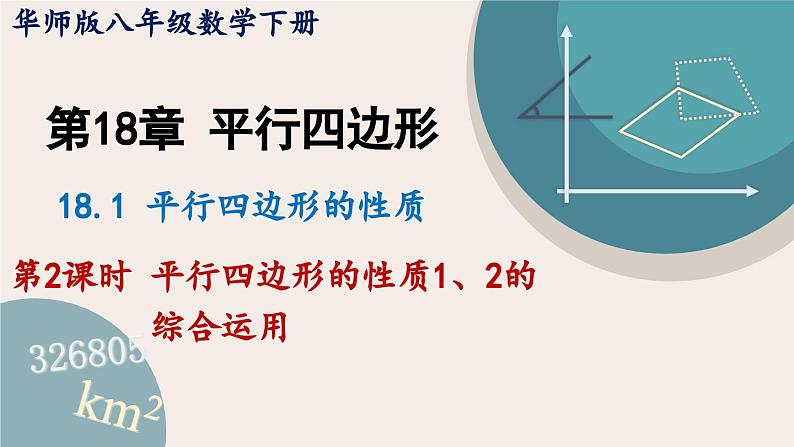 华师版八年级数学下册

第18章 平行四边形

18.1 平行四边形的性质

第2课时 平行四边形的性质1、2的综合运用

326805

$km^2$